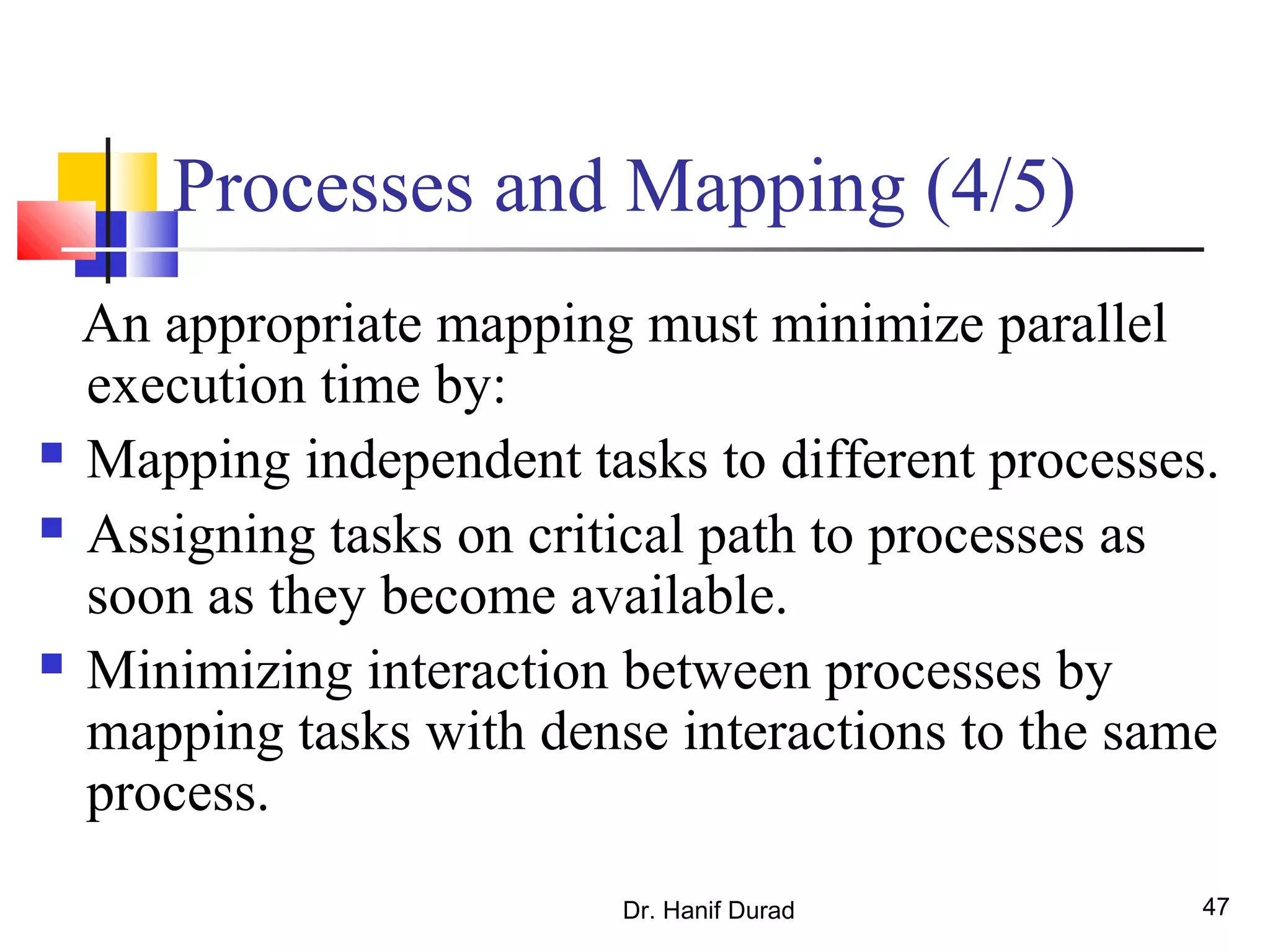 Processes and Mapping (4/5)

An appropriate mapping must minimize parallel execution time by:

- Mapping independent tasks to different processes.
- Assigning tasks on critical path to processes as soon as they become available.
- Minimizing interaction between processes by mapping tasks with dense interactions to the same process.

Dr. Hanif Durad

47